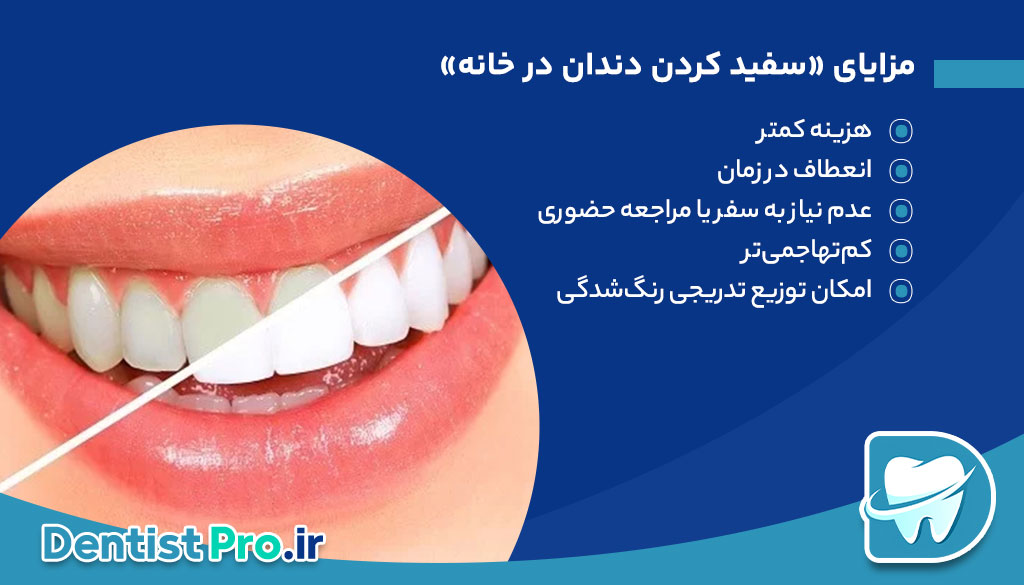 مزایای «سفید کردن دندان در خانه»

هزینه کمتر
انعطاف در زمان
عدم نیاز به سفر یا مراجعه حضوری
کم‌تهاجمی‌تر
امکان توزیع تدریجی رنگ‌شدگی

DentistPro.ir